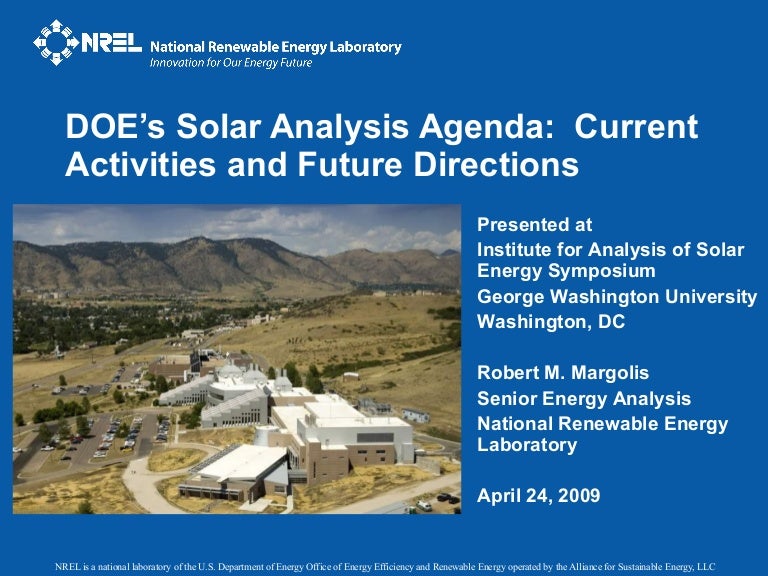 NREL National Renewable Energy Laboratory
Innovation for Our Energy Future

DOE's Solar Analysis Agenda: Current Activities and Future Directions

Presented at
Institute for Analysis of Solar Energy Symposium
George Washington University
Washington, DC

Robert M. Margolis
Senior Energy Analysis
National Renewable Energy Laboratory

April 24, 2009

NREL is a national laboratory of the U.S. Department of Energy Office of Energy Efficiency and Renewable Energy operated by the Alliance for Sustainable Energy, LLC